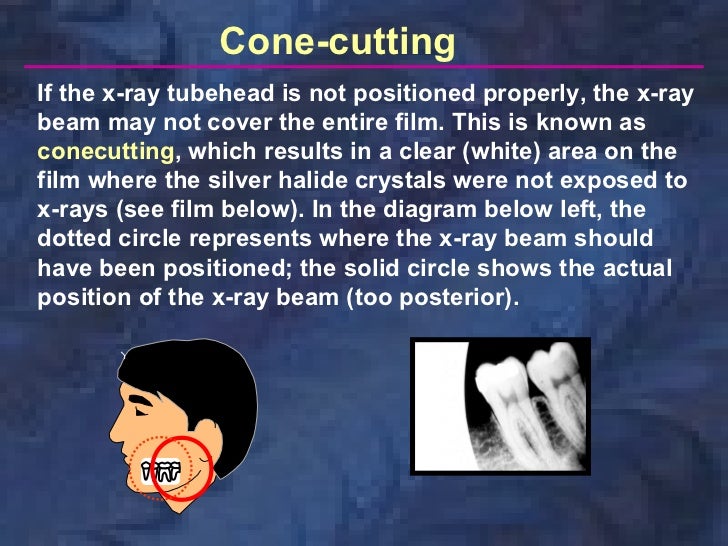 Cone-cutting

If the x-ray tubehead is not positioned properly, the x-ray beam may not cover the entire film. This is known as conecutting, which results in a clear (white) area on the film where the silver halide crystals were not exposed to x-rays (see film below). In the diagram below left, the dotted circle represents where the x-ray beam should have been positioned; the solid circle shows the actual position of the x-ray beam (too posterior).